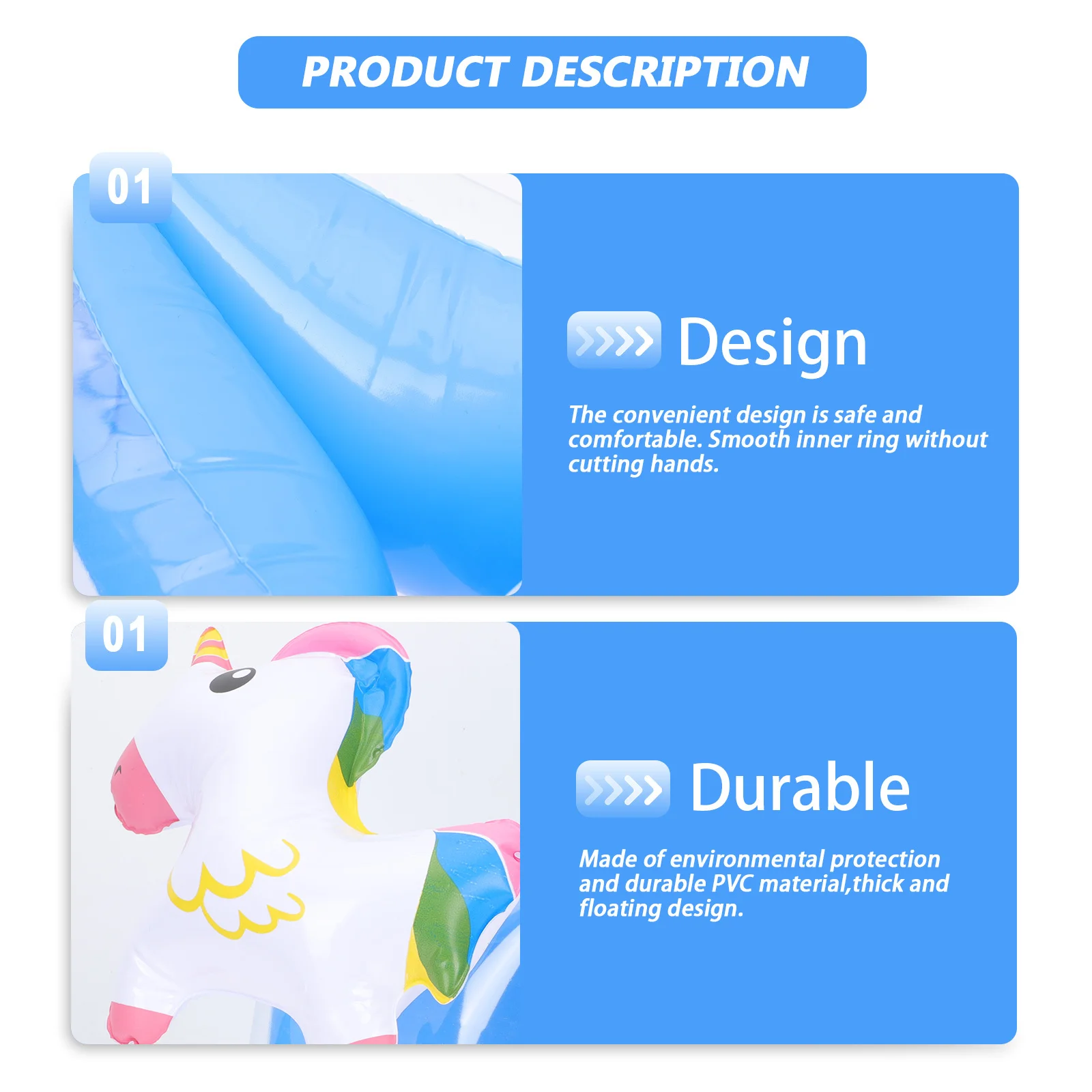 PRODUCT DESCRIPTION

01

Design

The convenient design is safe and comfortable. Smooth inner ring without cutting hands.

01

Durable

Made of environmental protection and durable PVC material,thick and floating design.